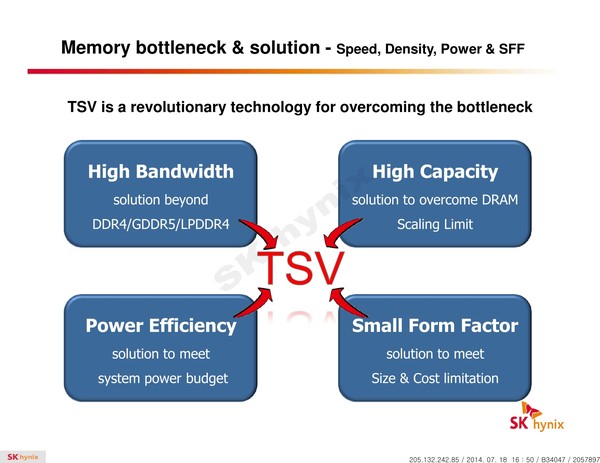 Memory bottleneck & solution - Speed, Density, Power & SFF

TSV is a revolutionary technology for overcoming the bottleneck

High Bandwidth
solution beyond
DDR4/GDDR5/LPDDR4

High Capacity
solution to overcome DRAM
Scaling Limit

TSV

SK hynix

Power Efficiency
solution to meet
system power budget

Small Form Factor
solution to meet
Size & Cost limitation

SK hynix

SK hynix

205.132.242.85 / 2014. 07. 18 16 : 50 / B34047 / 2057897